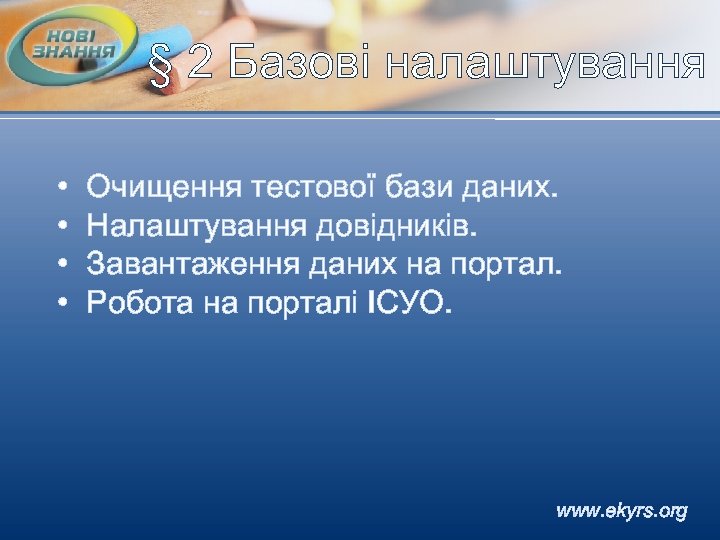 НОВІ ЗНАННЯ

§ 2 Базові налаштування

• Очищення тестової бази даних.
• Налаштування довідників.
• Завантаження даних на портал.
• Робота на порталі ІСУО.

www.ekyrs.org